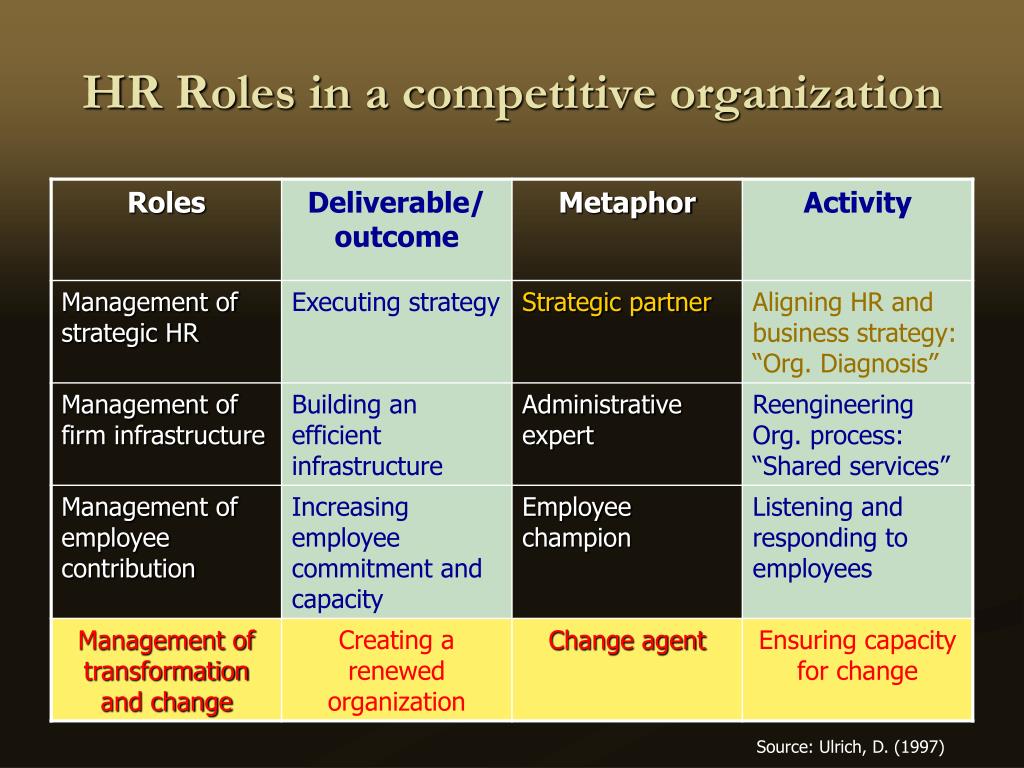 HR Roles in a competitive organization

| Roles | Deliverable/ outcome | Metaphor | Activity |
|---|---|---|---|
| Management of strategic HR | Executing strategy | Strategic partner | Aligning HR and business strategy: “Org. Diagnosis” |
| Management of firm infrastructure | Building an efficient infrastructure | Administrative expert | Reengineering Org. process: “Shared services” |
| Management of employee contribution | Increasing employee commitment and capacity | Employee champion | Listening and responding to employees |
| Management of transformation and change | Creating a renewed organization | Change agent | Ensuring capacity for change |

Source: Ulrich, D. (1997)